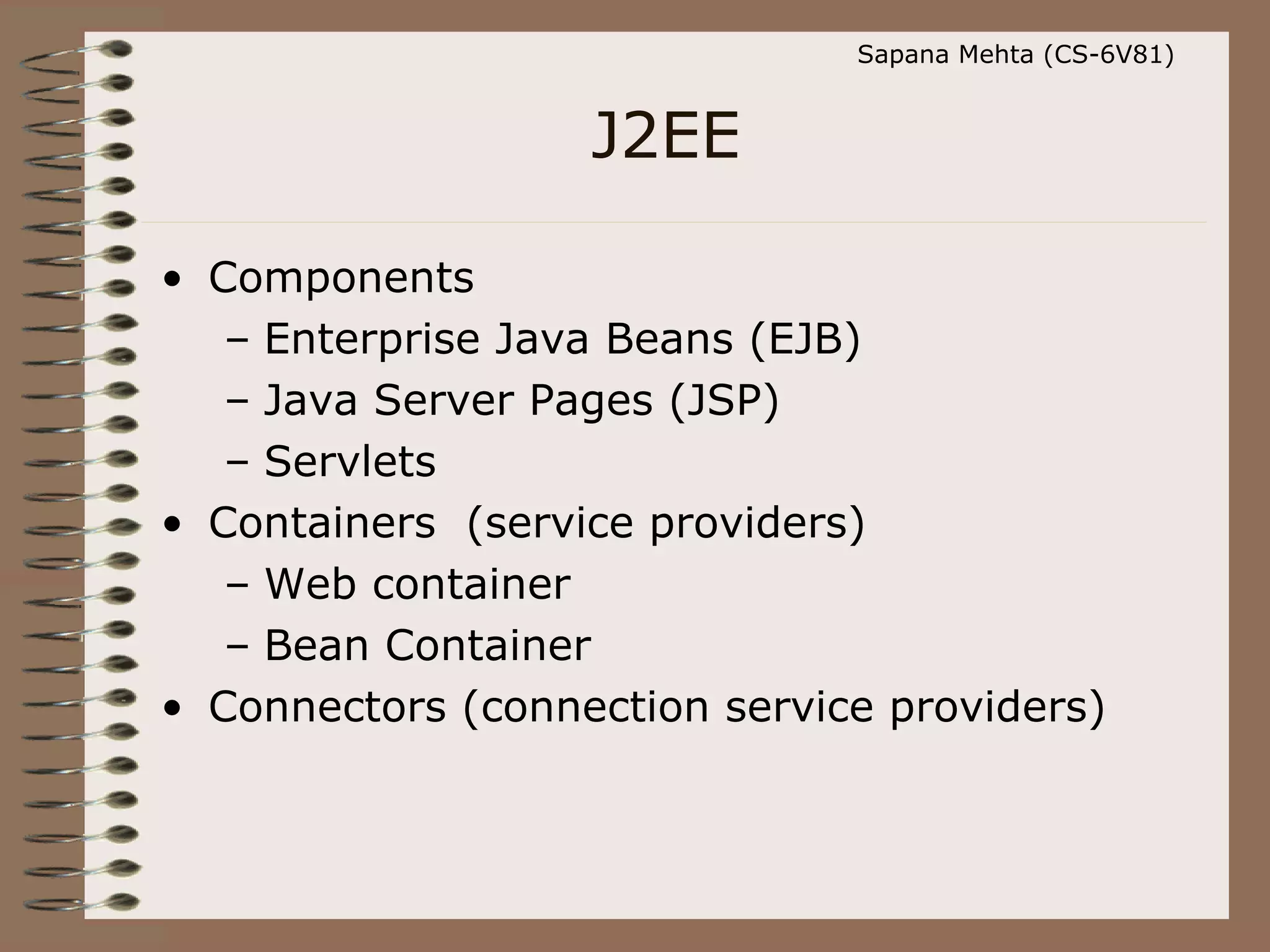 Sapana Mehta (CS-6V81)

J2EE

• Components
– Enterprise Java Beans (EJB)
– Java Server Pages (JSP)
– Servlets
• Containers (service providers)
– Web container
– Bean Container
• Connectors (connection service providers)